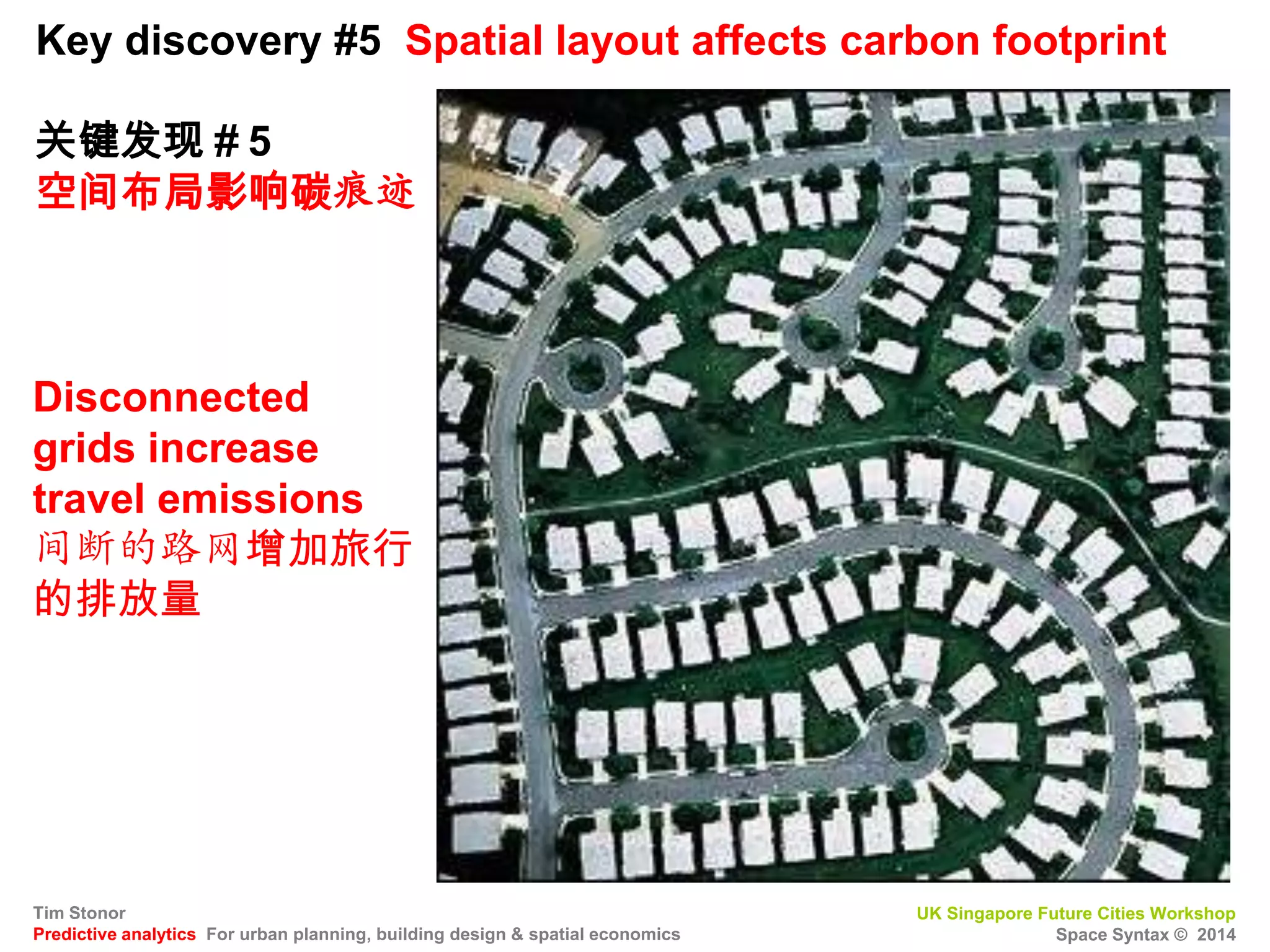 Key discovery #5 Spatial layout affects carbon footprint

关键发现 # 5
空间布局影响碳痕迹

Disconnected grids increase travel emissions
间断的路网增加旅行的排放量

Tim Stonor
Predictive analytics For urban planning, building design & spatial economics

UK Singapore Future Cities Workshop
Space Syntax © 2014